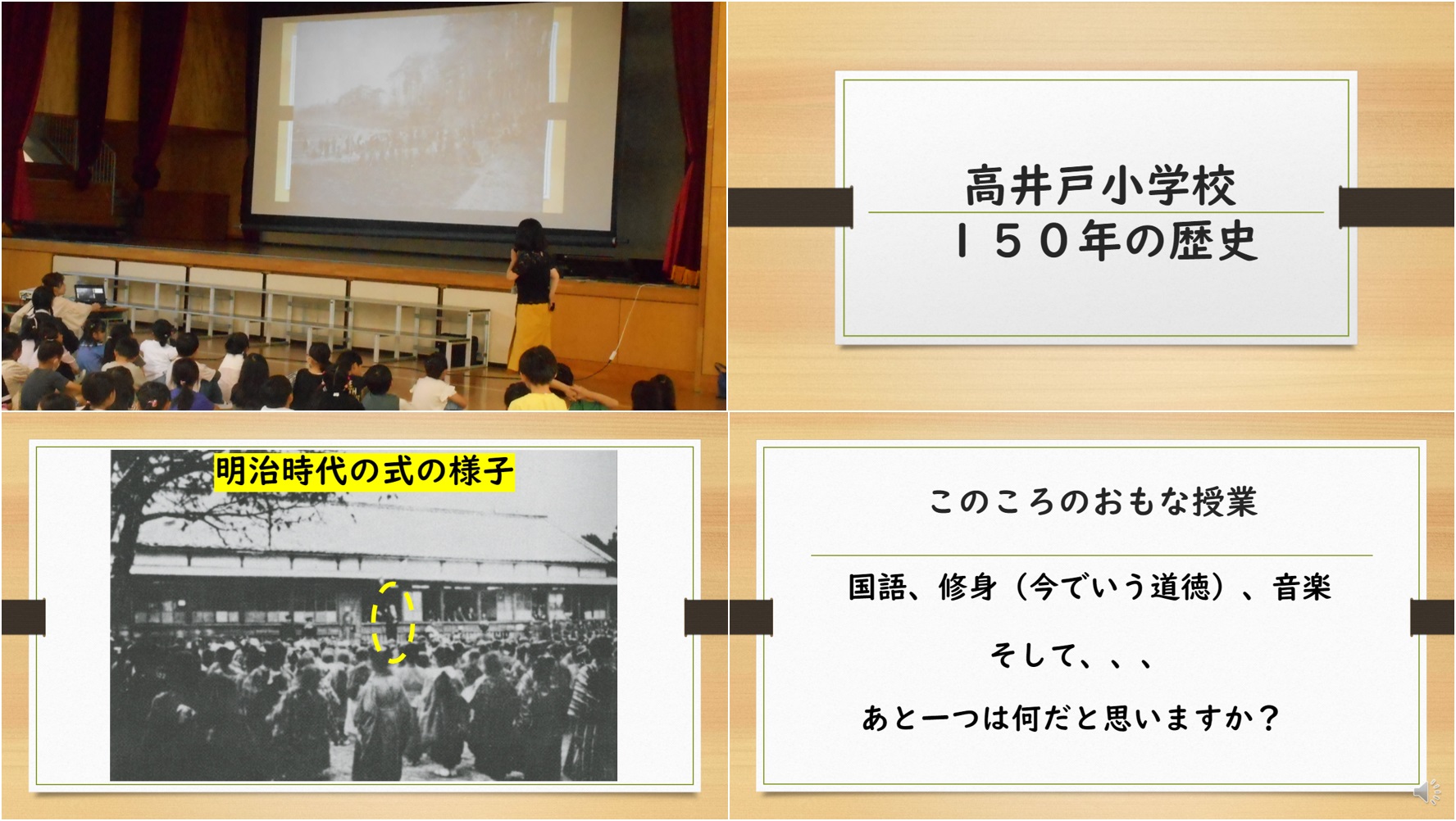 高井戸小学校
１５０年の歴史

明治時代の式の様子

このころのおもな授業

国語、修身（今でいう道徳）、音楽

そして、、、

あと一つは何だと思いますか？